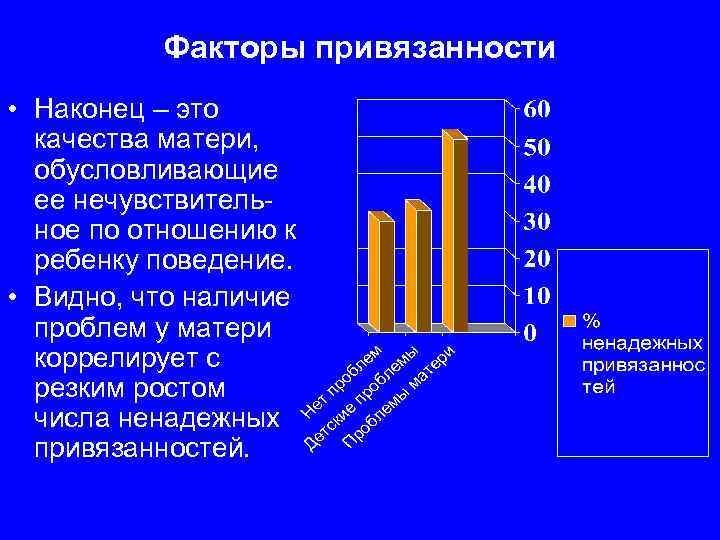 Факторы привязанности

• Наконец – это качества матери, обусловливающие ее нечувствительное по отношению к ребенку поведение.

• Видно, что наличие проблем у матери коррелирует с резким ростом числа ненадежных привязанностей.

60
50
40
30
20
10
0

Нет проблем
Детские проблемы
Проблемы матери

% ненадежных привязанностей